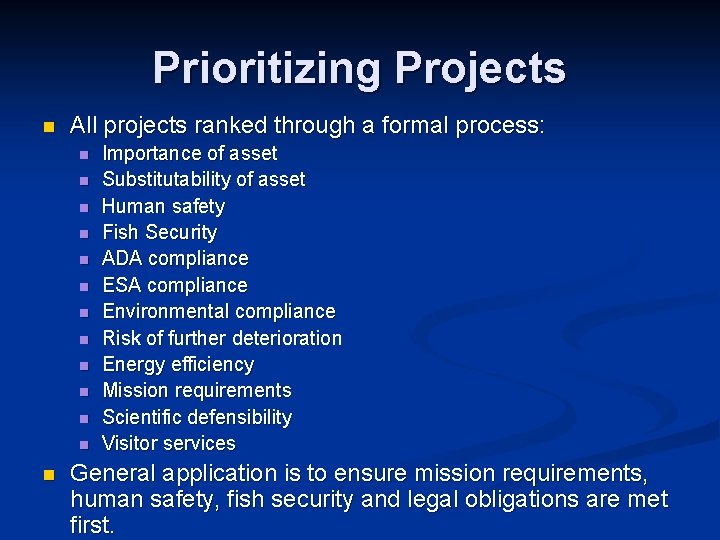 Prioritizing Projects

- All projects ranked through a formal process:
  - Importance of asset
  - Substitutability of asset
  - Human safety
  - Fish Security
  - ADA compliance
  - ESA compliance
  - Environmental compliance
  - Risk of further deterioration
  - Energy efficiency
  - Mission requirements
  - Scientific defensibility
  - Visitor services
- General application is to ensure mission requirements, human safety, fish security and legal obligations are met first.